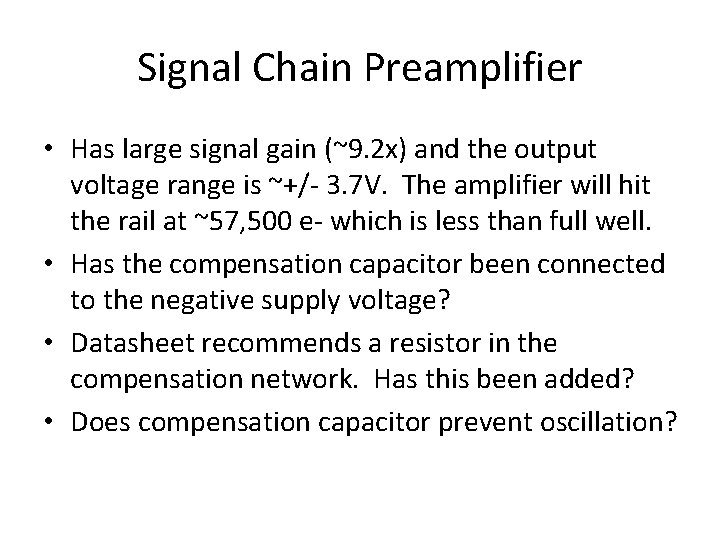 Signal Chain Preamplifier

• Has large signal gain (~9.2x) and the output voltage range is ~+/- 3.7V. The amplifier will hit the rail at ~57,500 e- which is less than full well.
• Has the compensation capacitor been connected to the negative supply voltage?
• Datasheet recommends a resistor in the compensation network. Has this been added?
• Does compensation capacitor prevent oscillation?